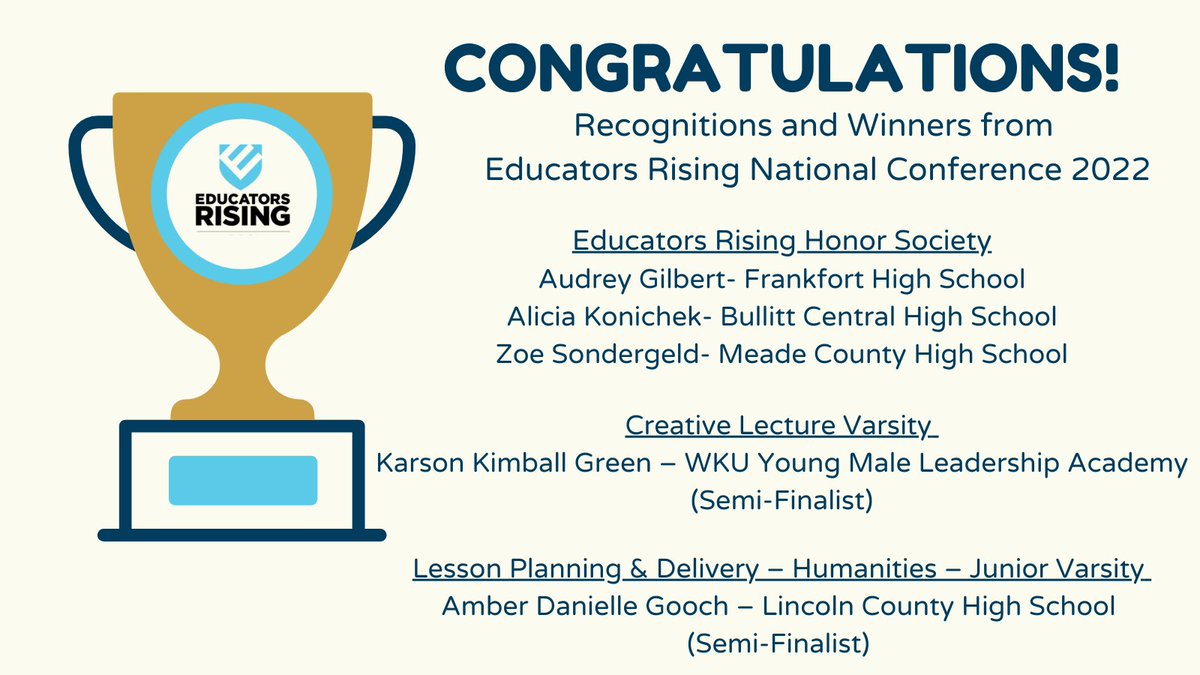 EDUCATORS RISING

CONGRATULATIONS!

Recognitions and Winners from Educators Rising National Conference 2022

Educators Rising Honor Society
Audrey Gilbert- Frankfort High School
Alicia Konichek- Bullitt Central High School
Zoe Sondergeld- Meade County High School

Creative Lecture Varsity
Karson Kimball Green – WKU Young Male Leadership Academy
(Semi-Finalist)

Lesson Planning & Delivery – Humanities – Junior Varsity
Amber Danielle Gooch – Lincoln County High School
(Semi-Finalist)